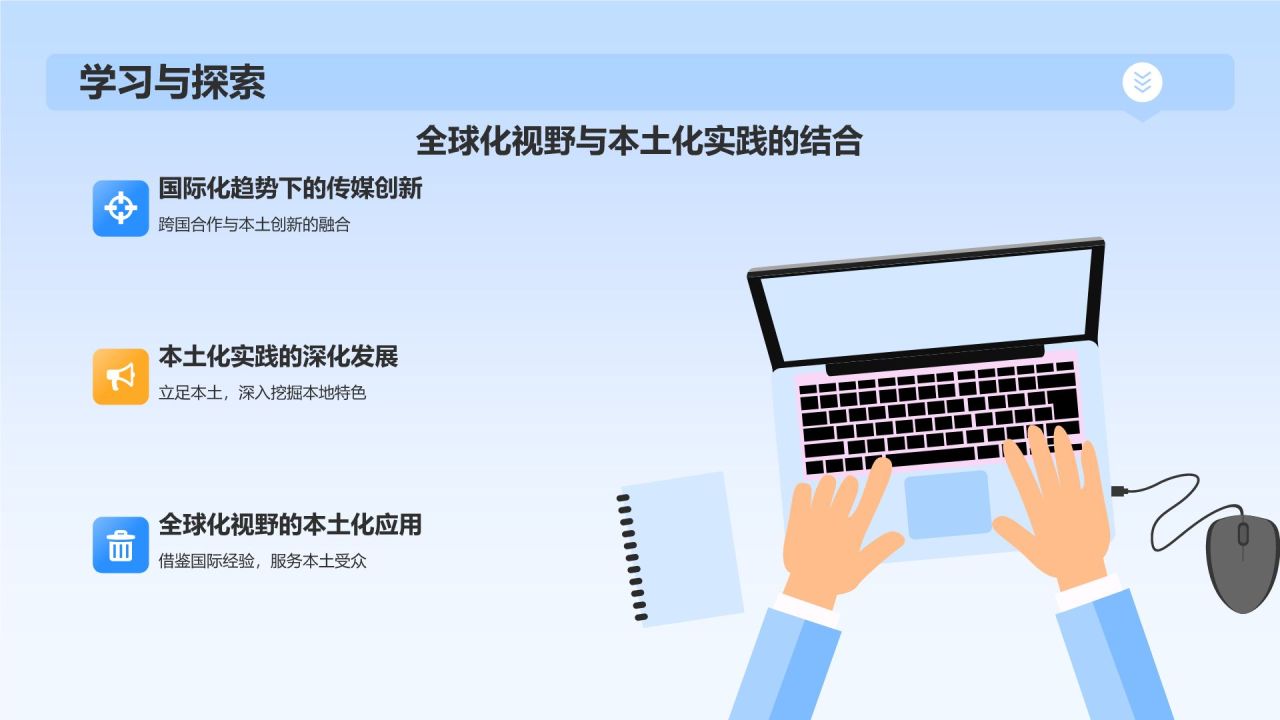 学习与探索

全球化视野与本土化实践的结合

国际化趋势下的传媒创新

跨国合作与本土创新的融合

本土化实践的深化发展

立足本土，深入挖掘本地特色

全球化视野的本土化应用

借鉴国际经验，服务本土受众